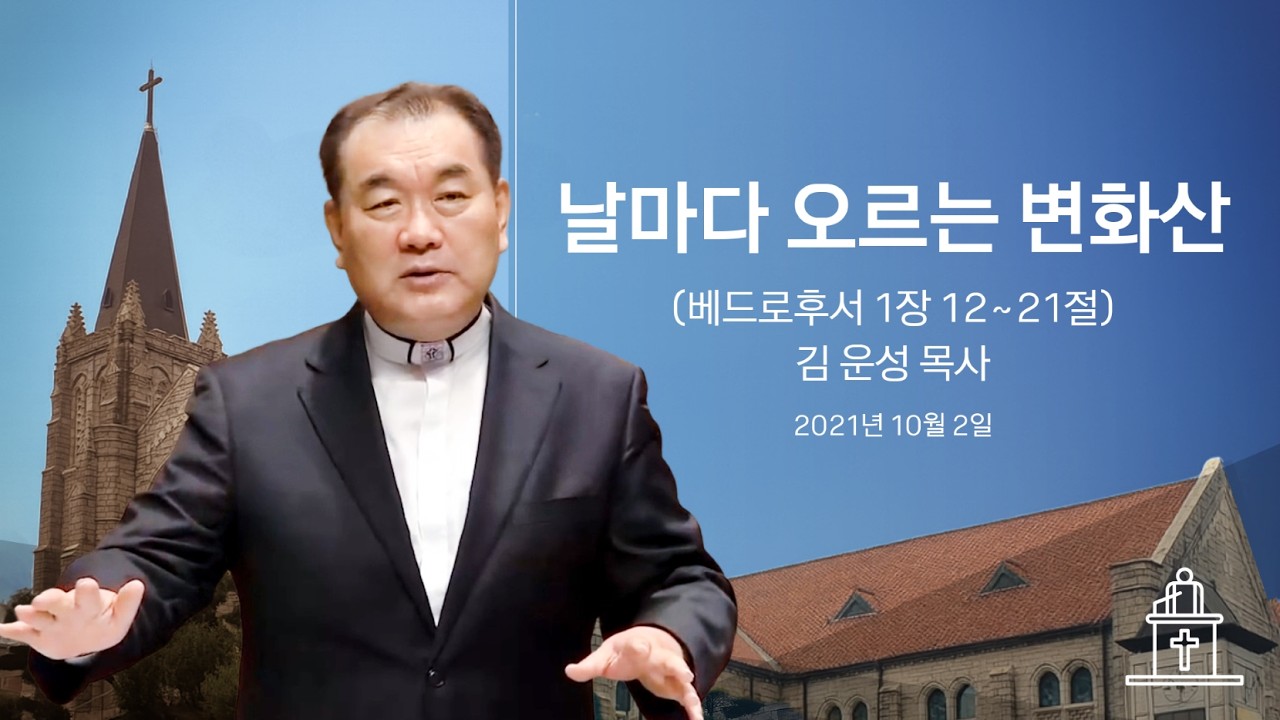 날마다 오르는 변화산

(베드로후서 1장 12~21절)
김 운성 목사

2021년 10월 2일